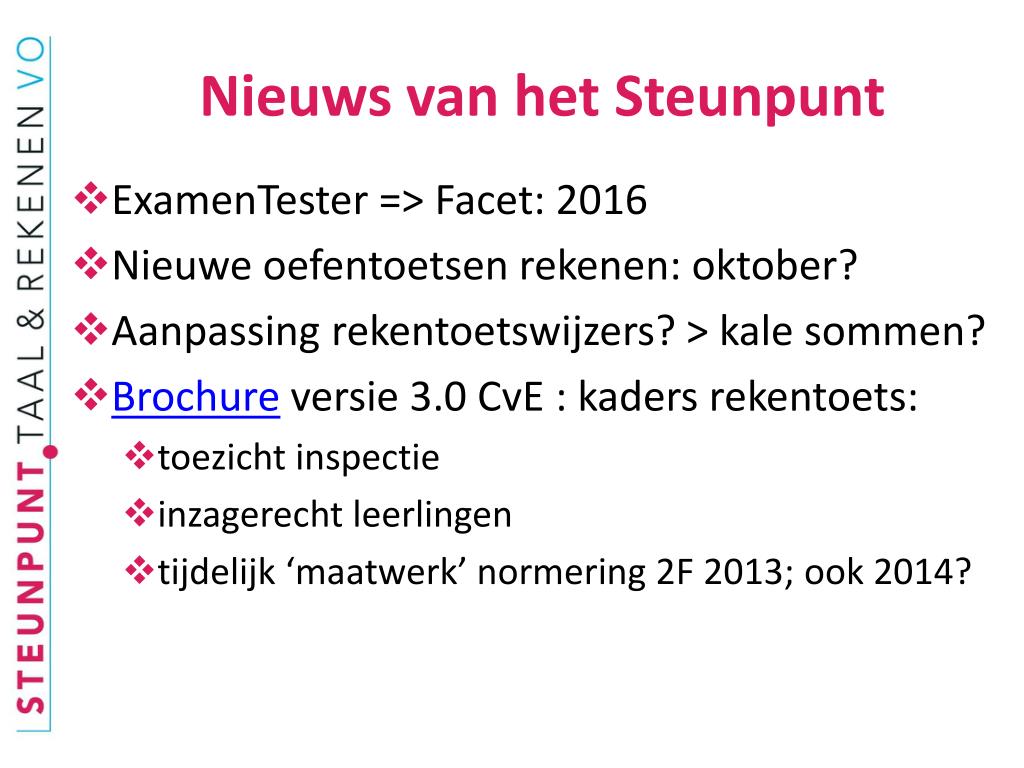 STEUNPUNT TAAL & REKENEN VO

Nieuws van het Steunpunt

❖ExamenTester => Facet: 2016

❖Nieuwe oefentoetsen rekenen: oktober?

❖Aanpassing rekentoetswijzers? > kale sommen?

❖Brochure versie 3.0 CvE : kaders rekentoets:

❖toezicht inspectie

❖inzagerecht leerlingen

❖tijdelijk ‘maatwerk’ normering 2F 2013; ook 2014?